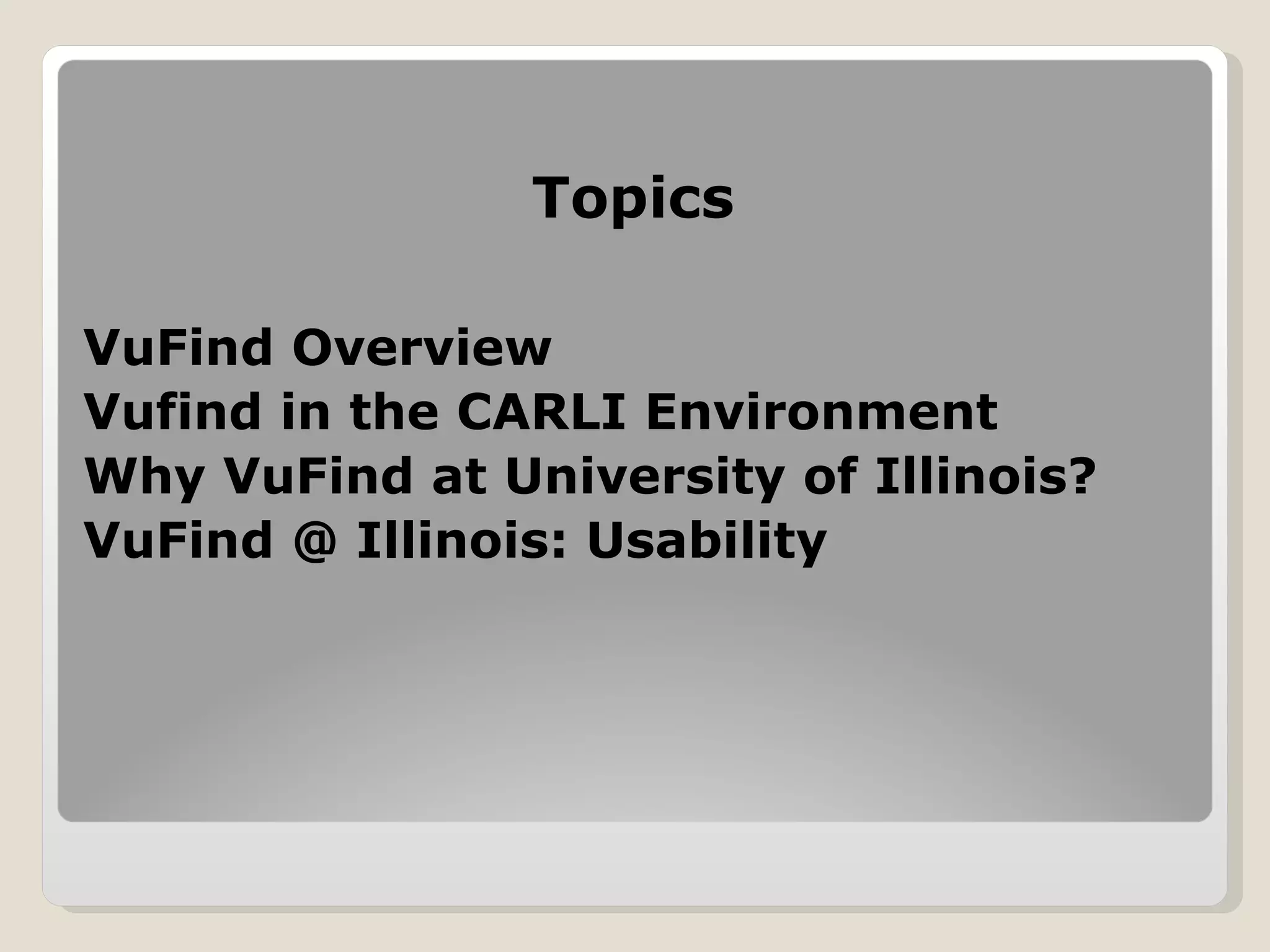 Topics

VuFind Overview
Vufind in the CARLI Environment
Why VuFind at University of Illinois?
VuFind @ Illinois: Usability